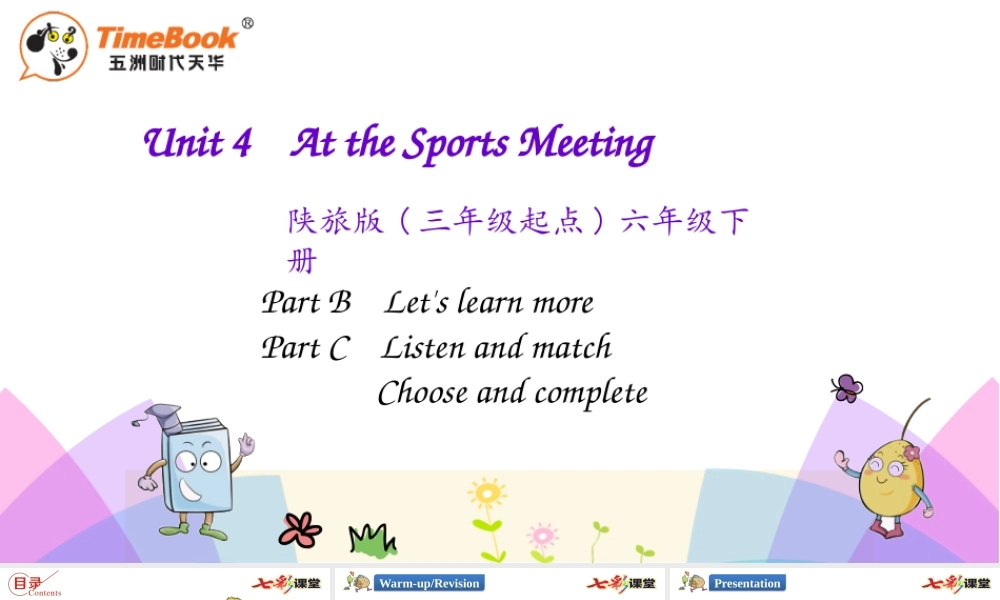 TimeBook®
五洲时代天华

Unit 4 At the Sports Meeting

陕旅版（三年级起点）六年级下册

Part B Let's learn more
Part C Listen and match
Choose and complete

目录 Contents 七彩课堂 Warm-up/Revision 七彩课堂 Presentation 七彩课堂